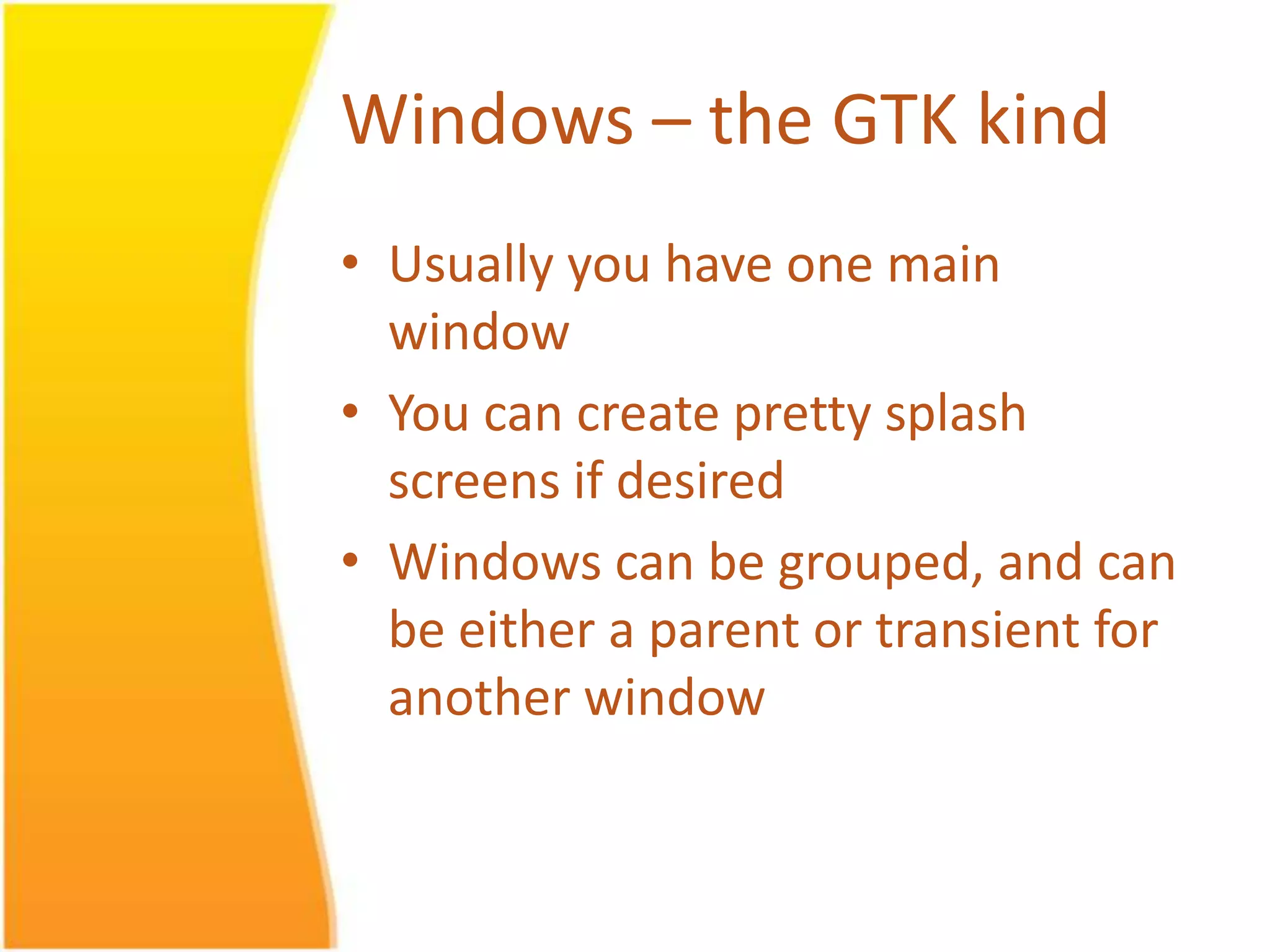 Windows – the GTK kind

• Usually you have one main window
• You can create pretty splash screens if desired
• Windows can be grouped, and can be either a parent or transient for another window